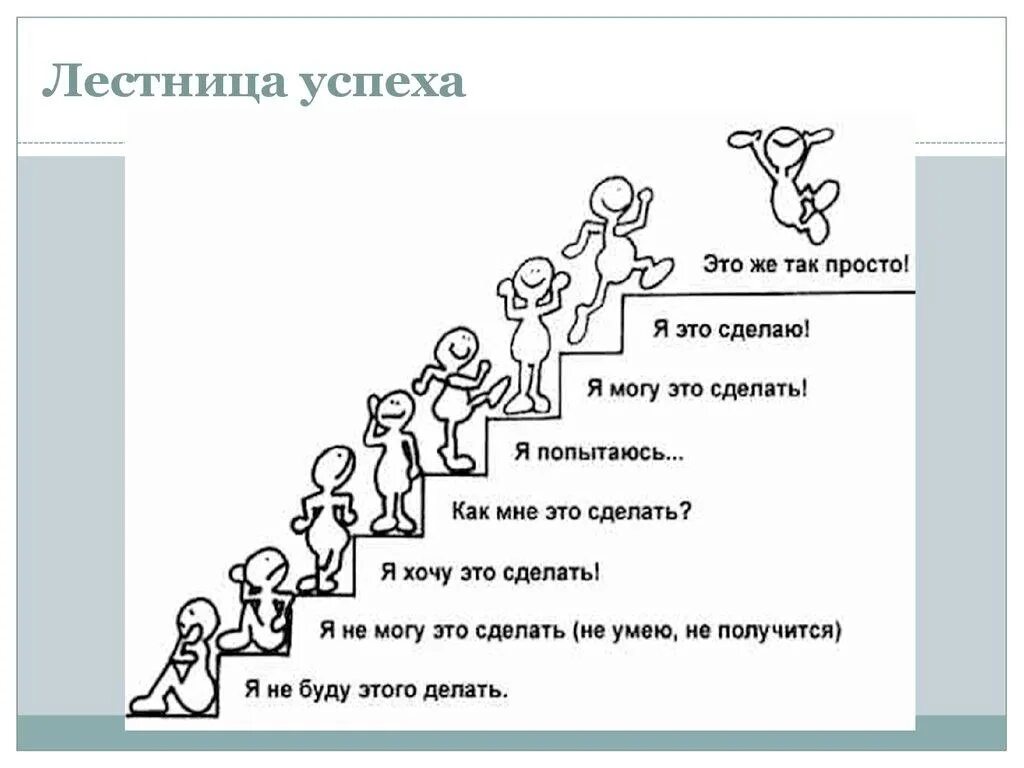 Лестница успеха

Это же так просто!

Я это сделаю!

Я могу это сделать!

Я попытаюсь...

Как мне это сделать?

Я хочу это сделать!

Я не могу это сделать (не умею, не получится)

Я не буду этого делать.